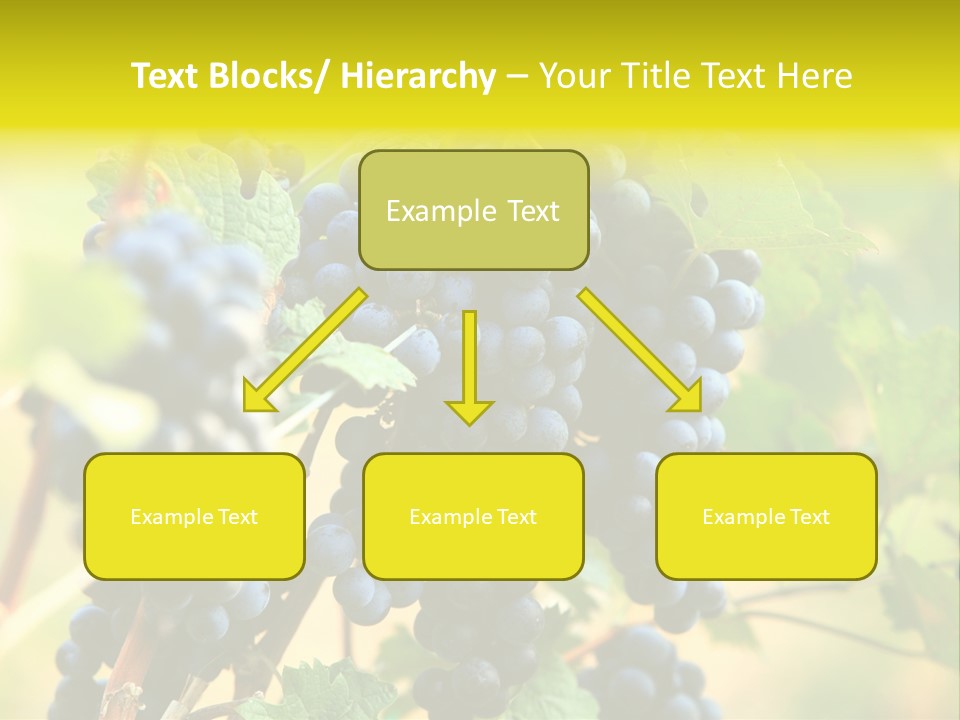 Text Blocks/ Hierarchy – Your Title Text Here

Example Text

Example Text

Example Text

Example Text